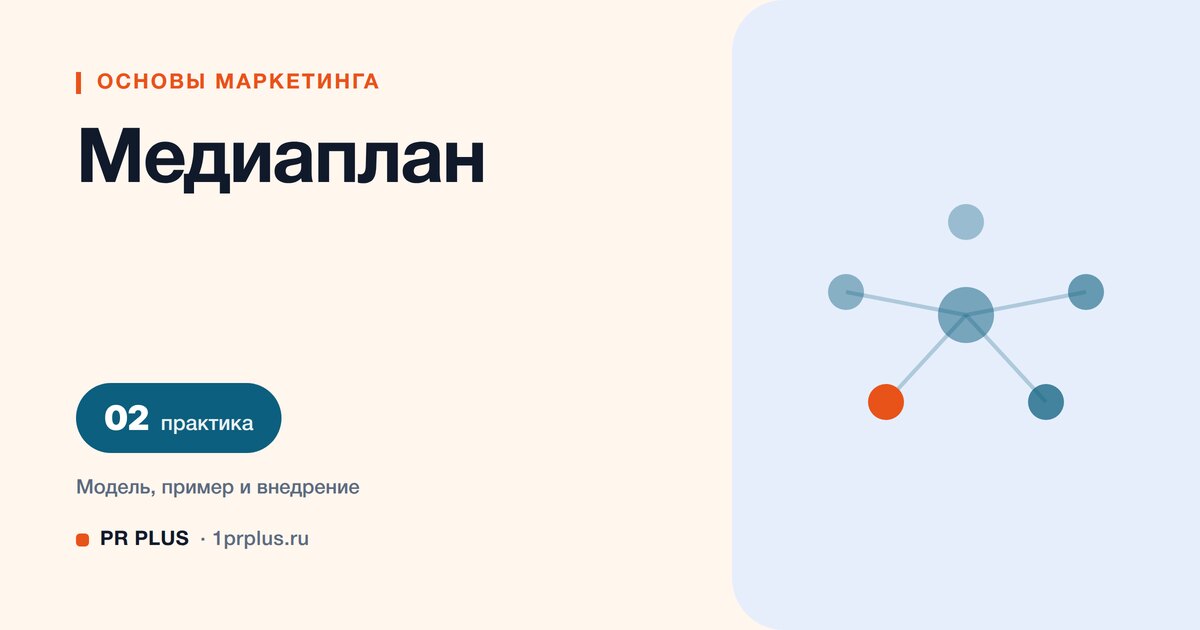 ОСНОВЫ МАРКЕТИНГА

Медиаплан

02 практика

Модель, пример и внедрение

PR PLUS · 1prplus.ru